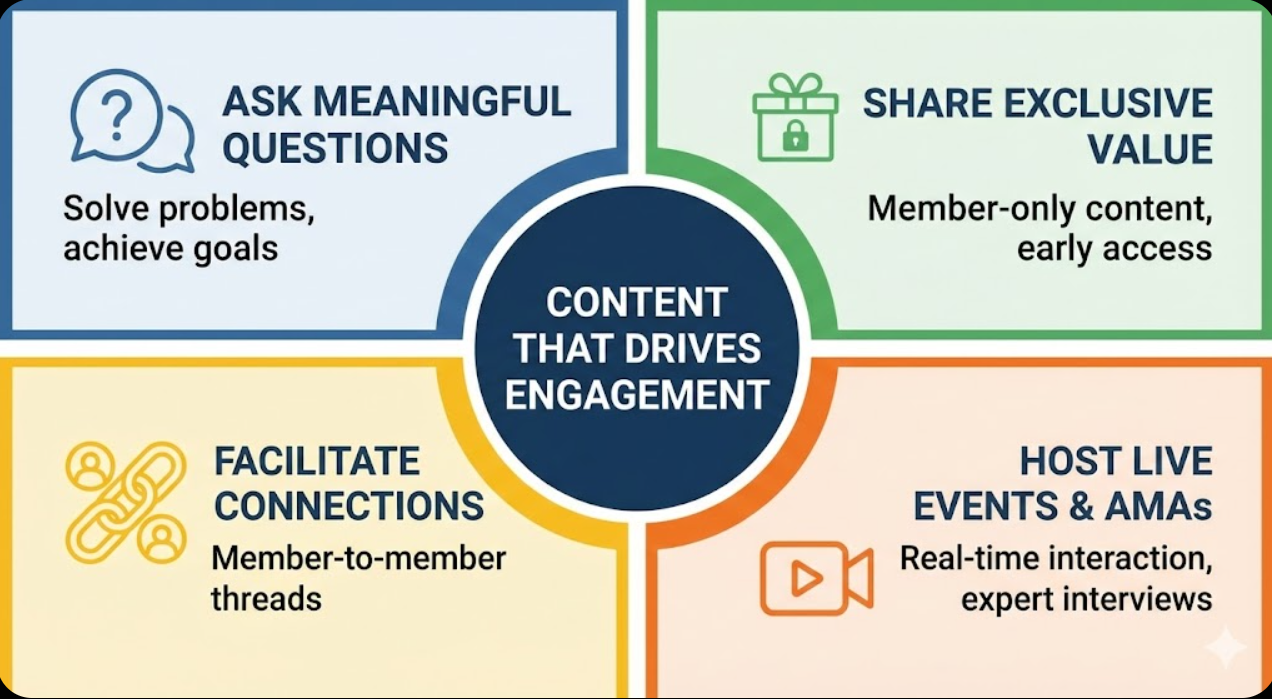 ASK MEANINGFUL QUESTIONS

Solve problems, achieve goals

SHARE EXCLUSIVE VALUE

Member-only content, early access

CONTENT THAT DRIVES ENGAGEMENT

FACILITATE CONNECTIONS

Member-to-member threads

HOST LIVE EVENTS & AMAs

Real-time interaction, expert interviews